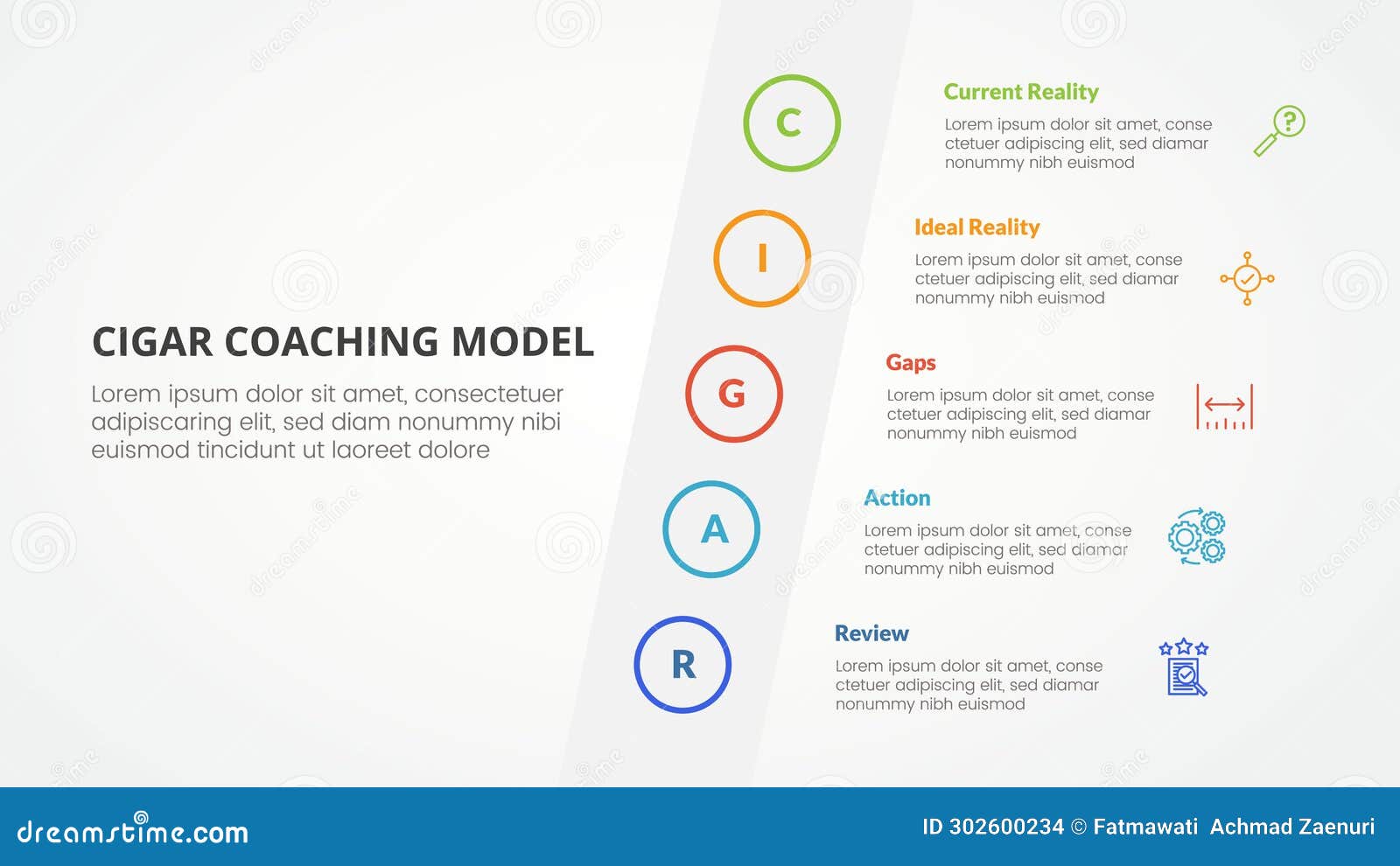 CIGAR COACHING MODEL

Lorem ipsum dolor sit amet, consectetuer adipiscaring elit, sed diam nonummy nibi euismod tincidunt ut laoreet dolore

C

Current Reality

Lorem ipsum dolor sit amet, conse ctetuer adipiscing elit, sed diamar nonummy nibh euismod

I

Ideal Reality

Lorem ipsum dolor sit amet, conse ctetuer adipiscing elit, sed diamar nonummy nibh euismod

G

Gaps

Lorem ipsum dolor sit amet, conse ctetuer adipiscing elit, sed diamar nonummy nibh euismod

A

Action

Lorem ipsum dolor sit amet, conse ctetuer adipiscing elit, sed diamar nonummy nibh euismod

R

Review

Lorem ipsum dolor sit amet, conse ctetuer adipiscing elit, sed diamar nonummy nibh euismod

dreamstime.com

ID 302600234 © Fatmawati Achmad Zaenuri